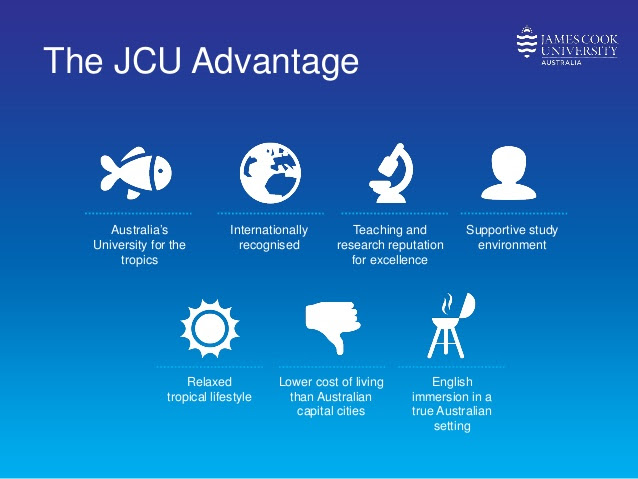 The JCU Advantage

JAMES COOK UNIVERSITY AUSTRALIA

Australia's University for the tropics

Internationally recognised

Teaching and research reputation for excellence

Supportive study environment

Relaxed tropical lifestyle

Lower cost of living than Australian capital cities

English immersion in a true Australian setting